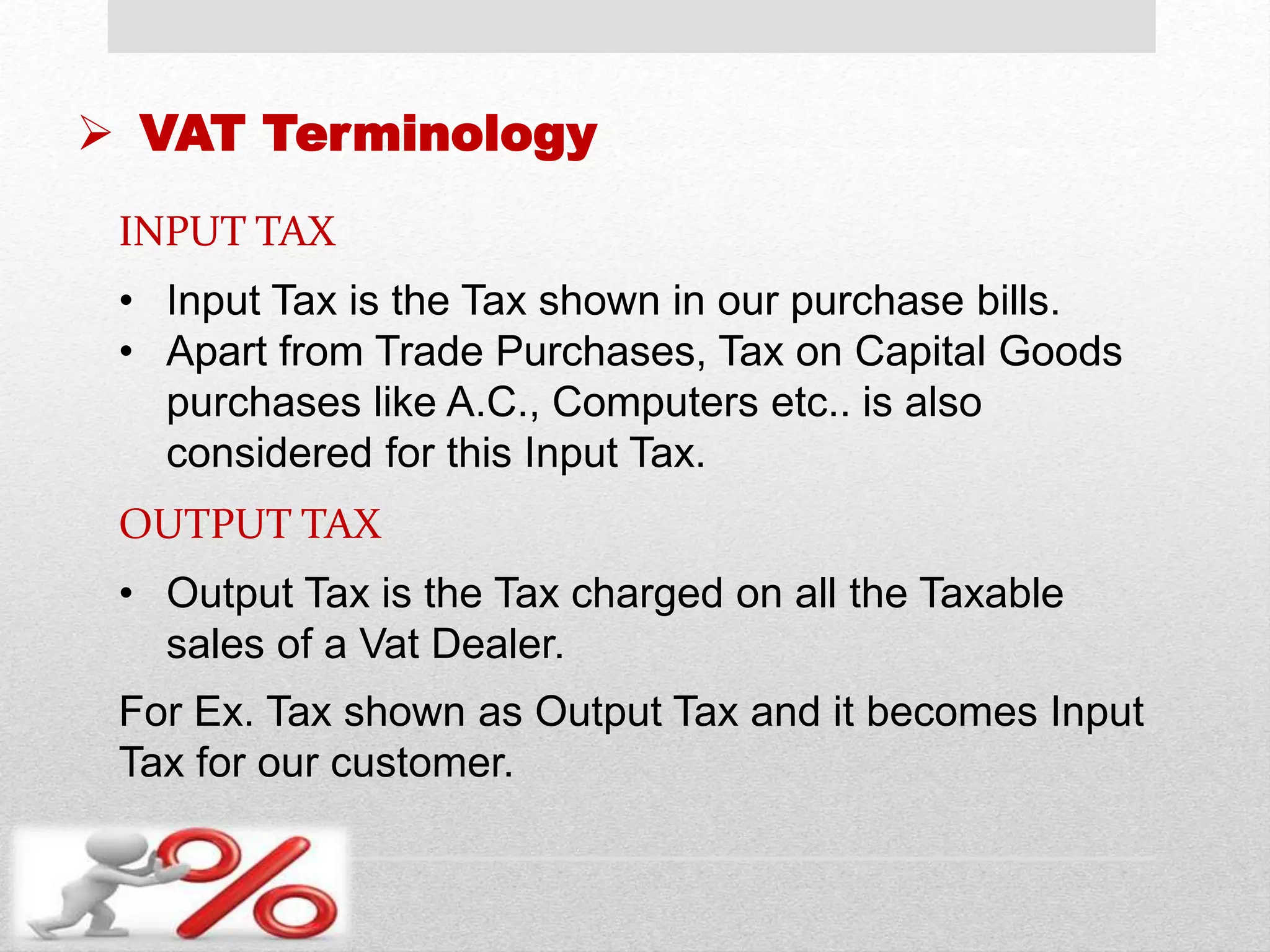 ➢ VAT Terminology

INPUT TAX

• Input Tax is the Tax shown in our purchase bills.
• Apart from Trade Purchases, Tax on Capital Goods purchases like A.C., Computers etc.. is also considered for this Input Tax.

OUTPUT TAX

• Output Tax is the Tax charged on all the Taxable sales of a Vat Dealer.

For Ex. Tax shown as Output Tax and it becomes Input Tax for our customer.

%